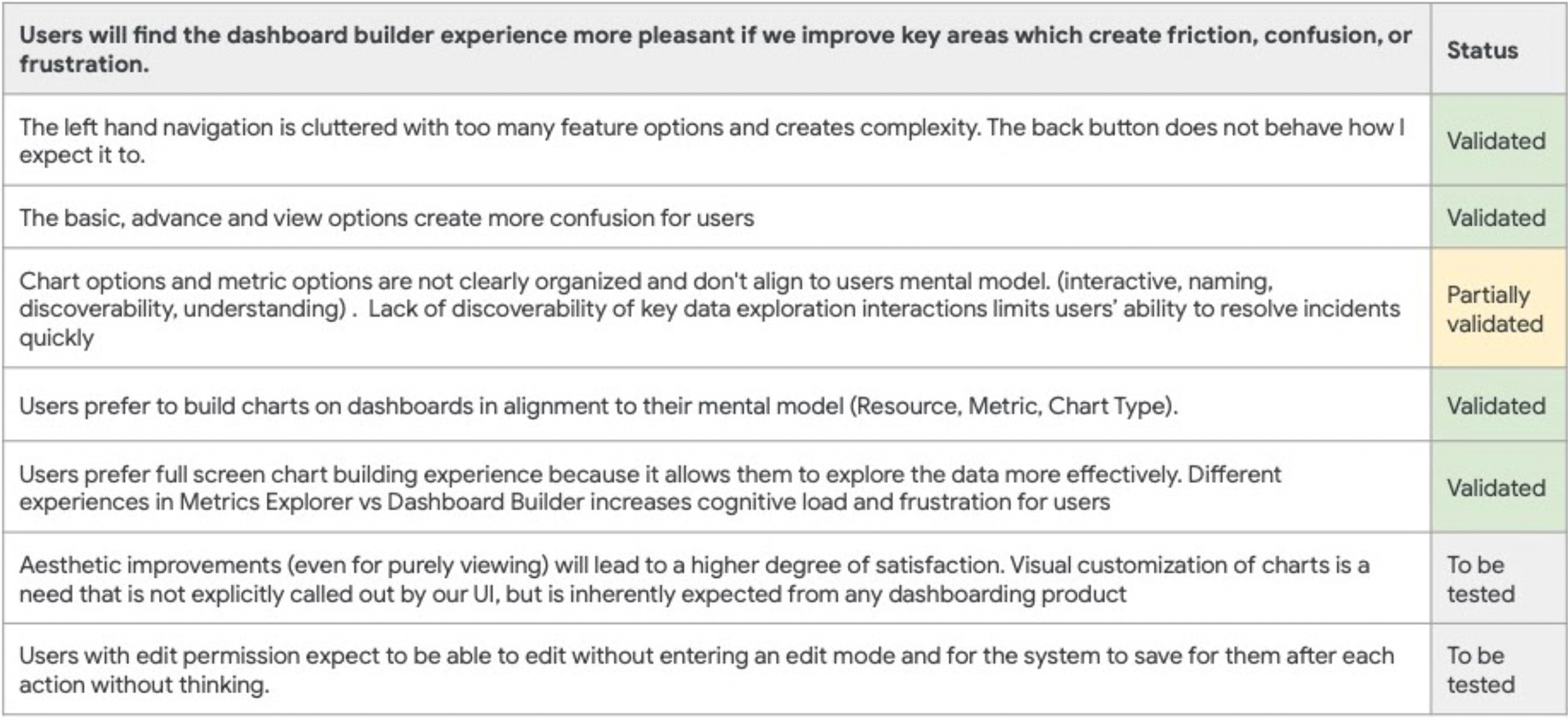 | Users will find the dashboard builder experience more pleasant if we improve key areas which create friction, confusion, or frustration. | Status |
|---|---|
| The left hand navigation is cluttered with too many feature options and creates complexity. The back button does not behave how I expect it to. | Validated |
| The basic, advance and view options create more confusion for users | Validated |
| Chart options and metric options are not clearly organized and don't align to users mental model. (interactive, naming, discoverability, understanding) .  Lack of discoverability of key data exploration interactions limits users' ability to resolve incidents quickly | Partially validated |
| Users prefer to build charts on dashboards in alignment to their mental model (Resource, Metric, Chart Type). | Validated |
| Users prefer full screen chart building experience because it allows them to explore the data more effectively. Different experiences in Metrics Explorer vs Dashboard Builder increases cognitive load and frustration for users | Validated |
| Aesthetic improvements (even for purely viewing) will lead to a higher degree of satisfaction. Visual customization of charts is a need that is not explicitly called out by our UI, but is inherently expected from any dashboarding product | To be tested |
| Users with edit permission expect to be able to edit without entering an edit mode and for the system to save for them after each action without thinking. | To be tested |